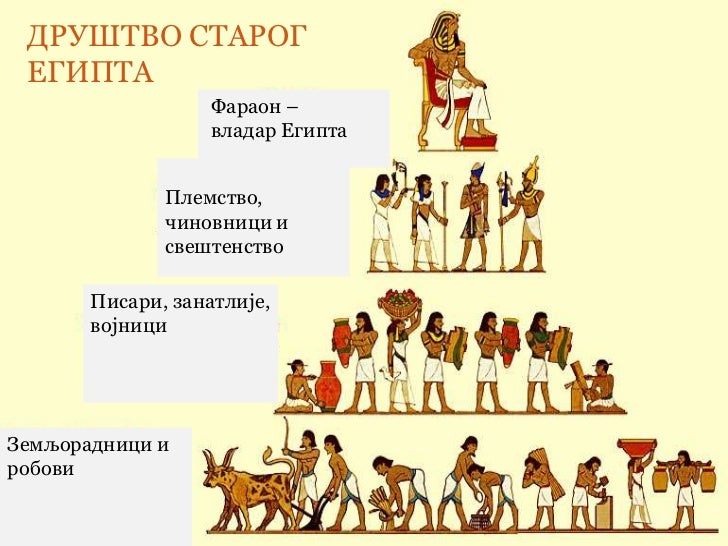 ДРУШТВО СТАРОГ ЕГИПТА

Фараон – владар Египта

Племство, чиновници и свештенство

Писари, занатлије, војници

Земљорадници и робови